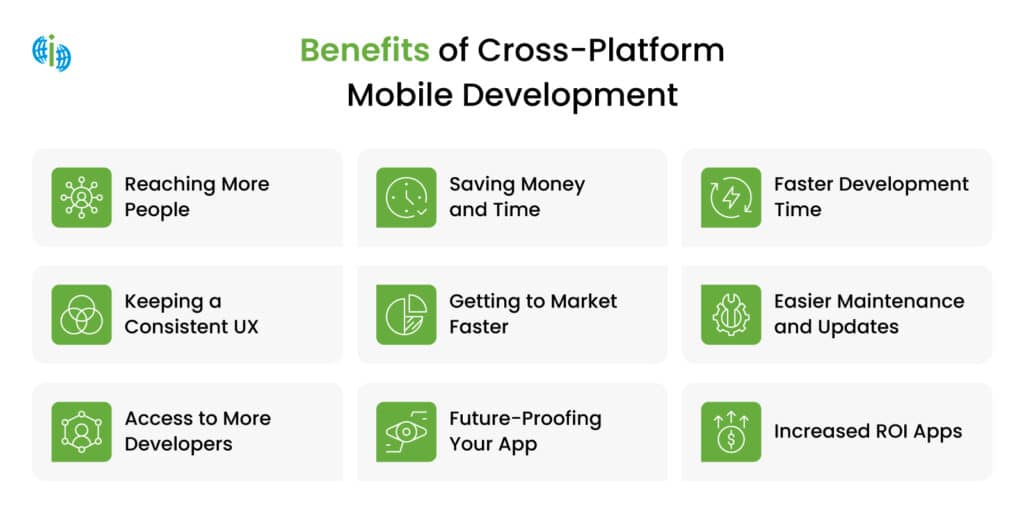 Benefits of Cross-Platform Mobile Development

Reaching More People

Saving Money and Time

Faster Development Time

Keeping a Consistent UX

Getting to Market Faster

Easier Maintenance and Updates

Access to More Developers

Future-Proofing Your App

Increased ROI Apps